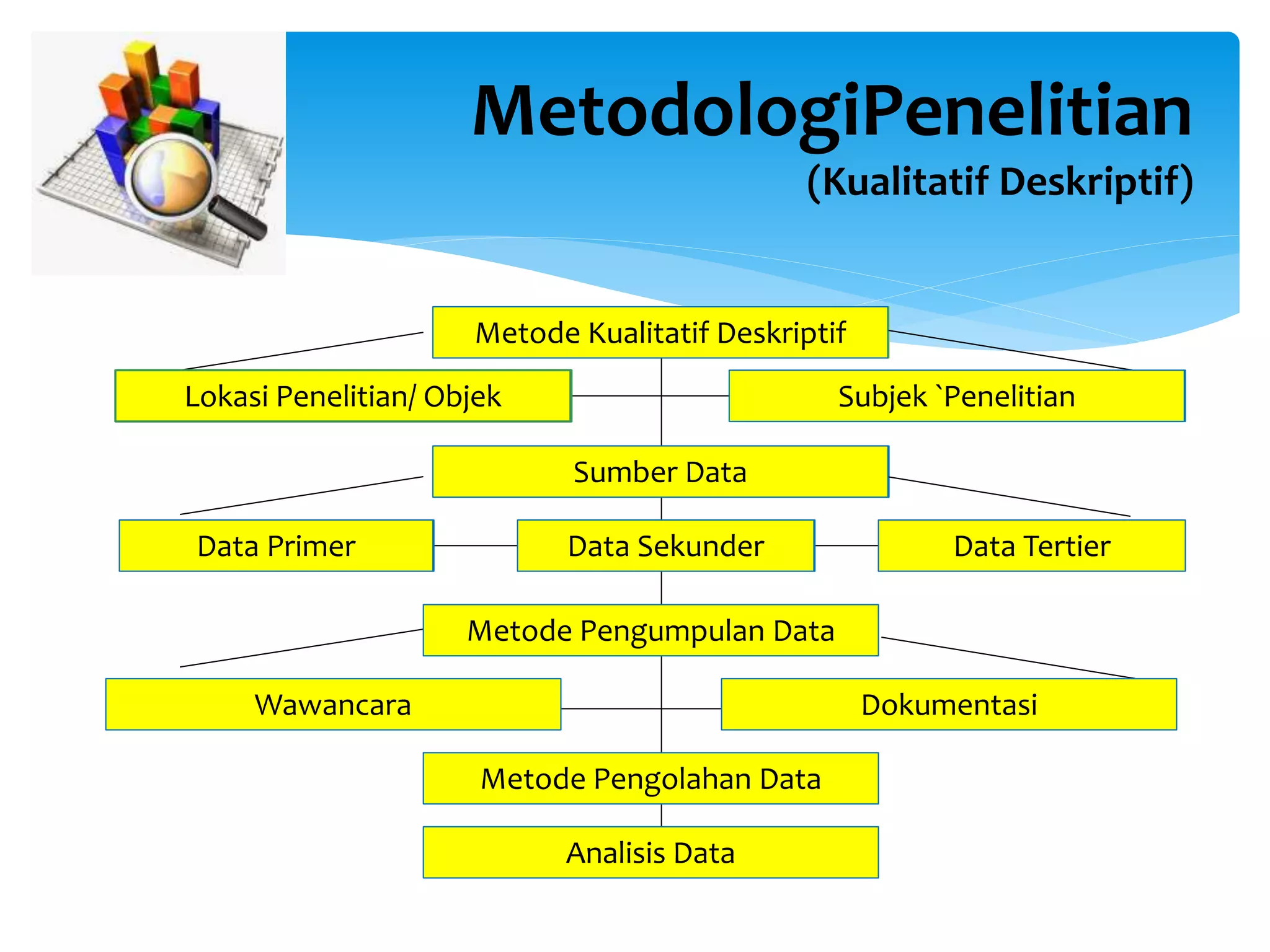 MetodologiPenelitian
(Kualitatif Deskriptif)

Metode Kualitatif Deskriptif

Lokasi Penelitian/ Objek

Subjek `Penelitian

Sumber Data

Data Primer

Data Sekunder

Data Tertier

Metode Pengumpulan Data

Wawancara

Dokumentasi

Metode Pengolahan Data

Analisis Data